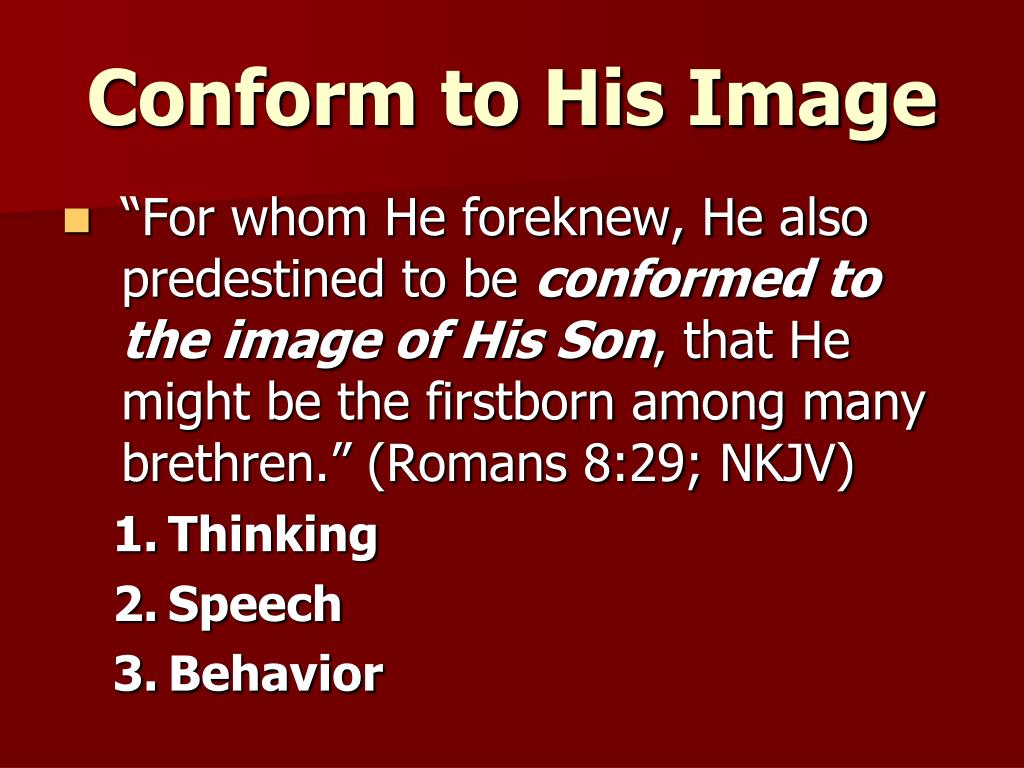 Conform to His Image

“For whom He foreknew, He also predestined to be conformed to the image of His Son, that He might be the firstborn among many brethren.” (Romans 8:29; NKJV)

1. Thinking
2. Speech
3. Behavior